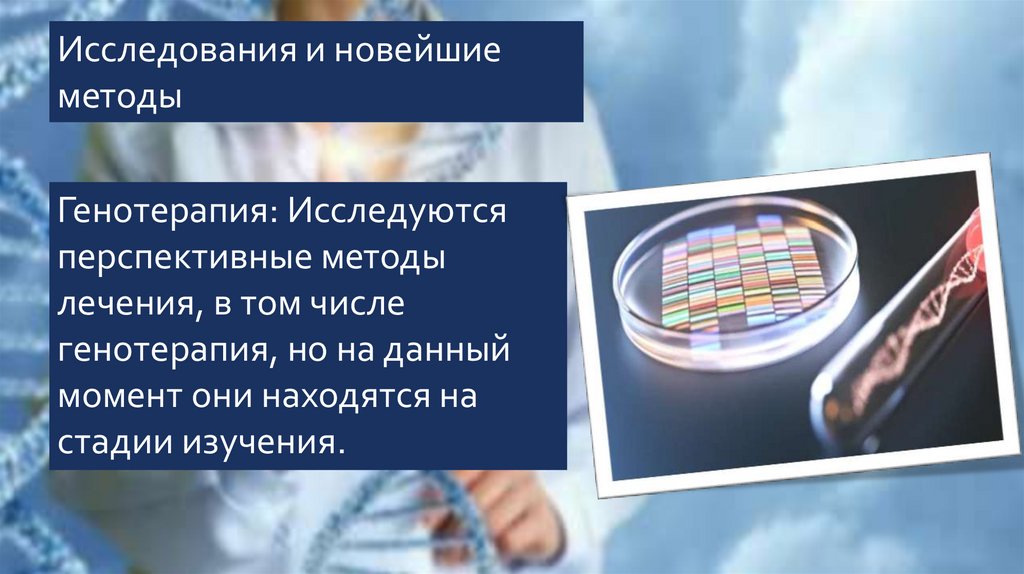 Исследования и новейшие методы

Генотерапия: Исследуются перспективные методы лечения, в том числе генотерапия, но на данный момент они находятся на стадии изучения.